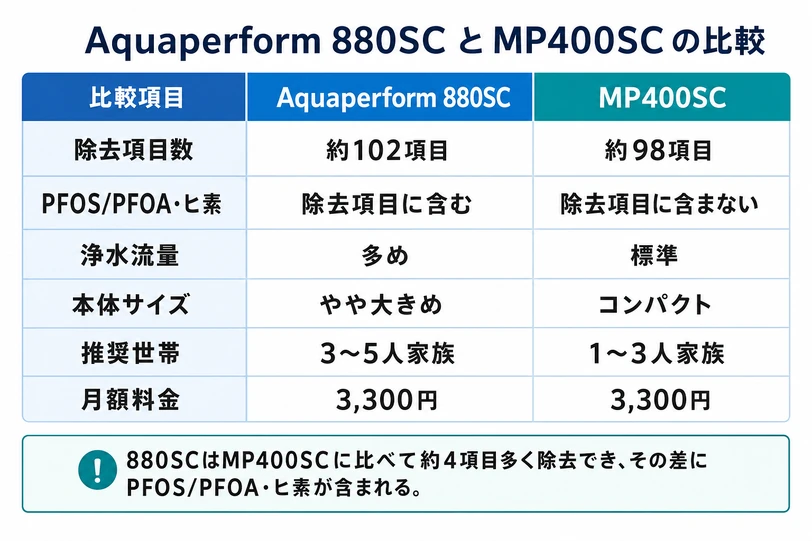 Aquaperform 880SC と MP400SC の比較

| 比較項目 | Aquaperform 880SC | MP400SC |
|---|---|---|
| 除去項目数 | 約102項目 | 約98項目 |
| PFOS/PFOA・ヒ素 | 除去項目に含む | 除去項目に含まない |
| 浄水流量 | 多め | 標準 |
| 本体サイズ | やや大きめ | コンパクト |
| 推奨世帯 | 3～5人家族 | 1～3人家族 |
| 月額料金 | 3,300円 | 3,300円 |

! 880SCはMP400SCに比べて約4項目多く除去でき、その差にPFOS/PFOA・ヒ素が含まれる。